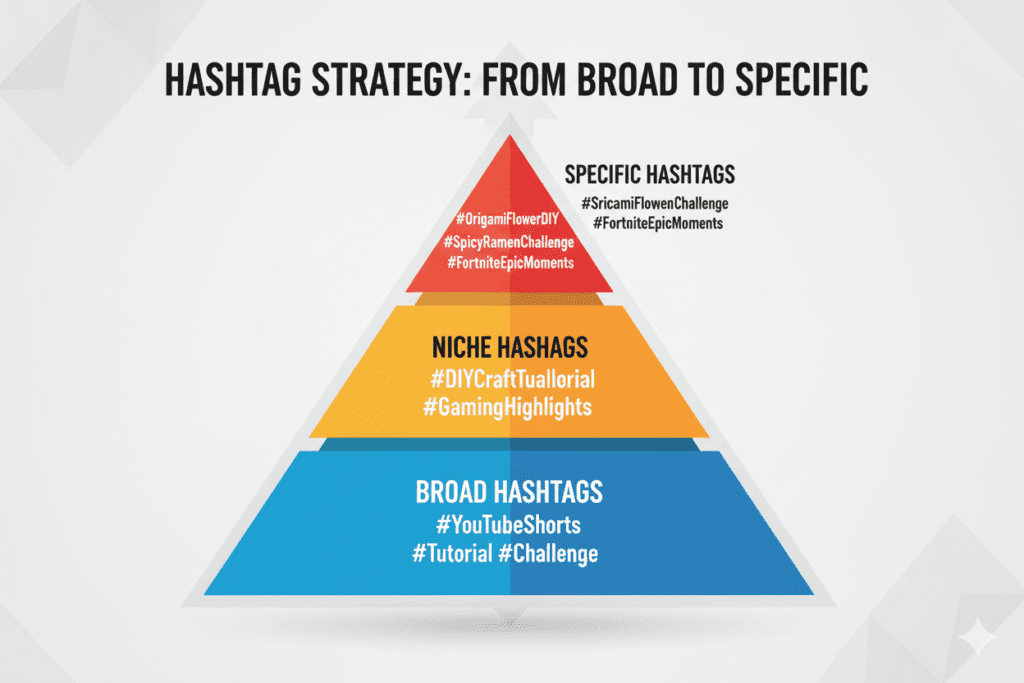 HASHTAG STRATEGY: FROM BROAD TO SPECIFIC

SPECIFIC HASHTAGS
#SricamiFlowenChallenge
#FortniteEpicMoments

#OrigamiFlowerDIY
#SpicyRamenChallenge
#FortniteEpicMoments

NICHE HASHAGS
#DIYCraftTuallorial
#GamingHighlights

BROAD HASHTAGS
#YouTubeShorts
#Tutorial #Challenge